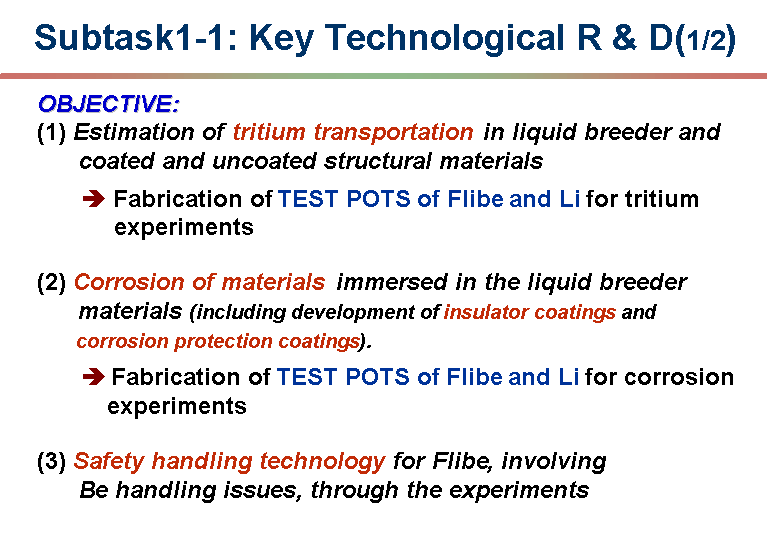 Subtask1-1: Key Technological R & D(1/2)

OBJECTIVE:

(1) Estimation of tritium transportation in liquid breeder and coated and uncoated structural materials

➔ Fabrication of TEST POTS of Flibe and Li for tritium experiments

(2) Corrosion of materials immersed in the liquid breeder materials (including development of insulator coatings and corrosion protection coatings).

➔ Fabrication of TEST POTS of Flibe and Li for corrosion experiments

(3) Safety handling technology for Flibe, involving Be handling issues, through the experiments